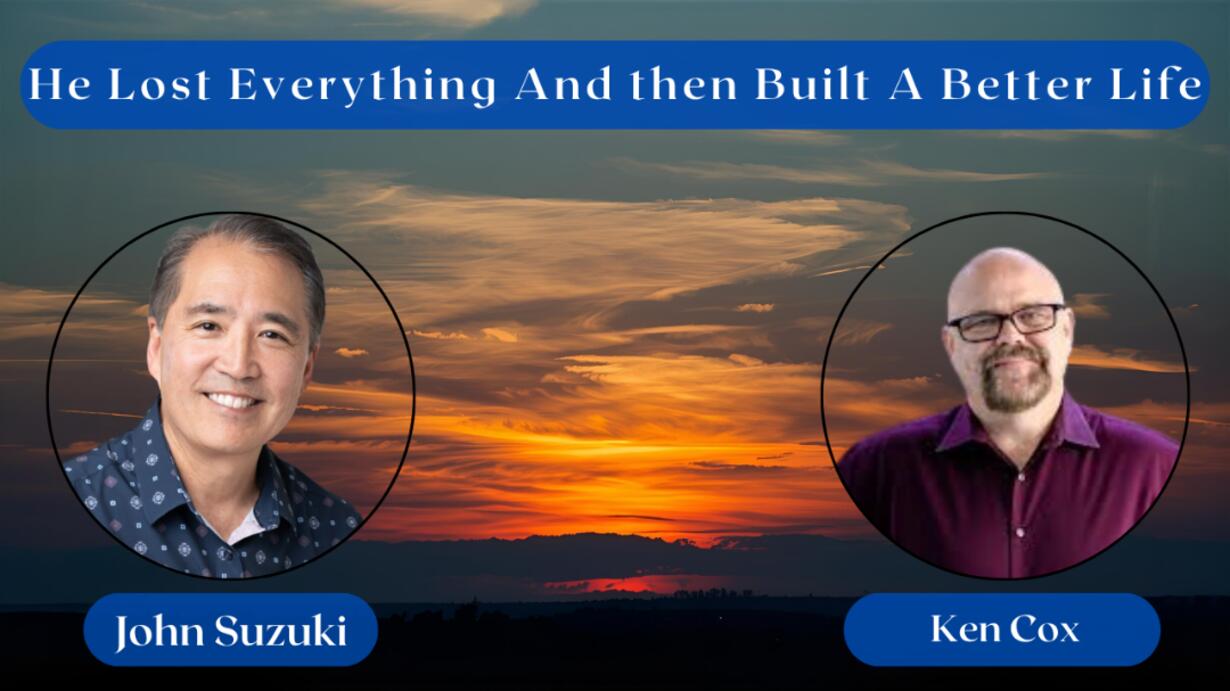 He Lost Everything And then Built A Better Life

John Suzuki

Ken Cox